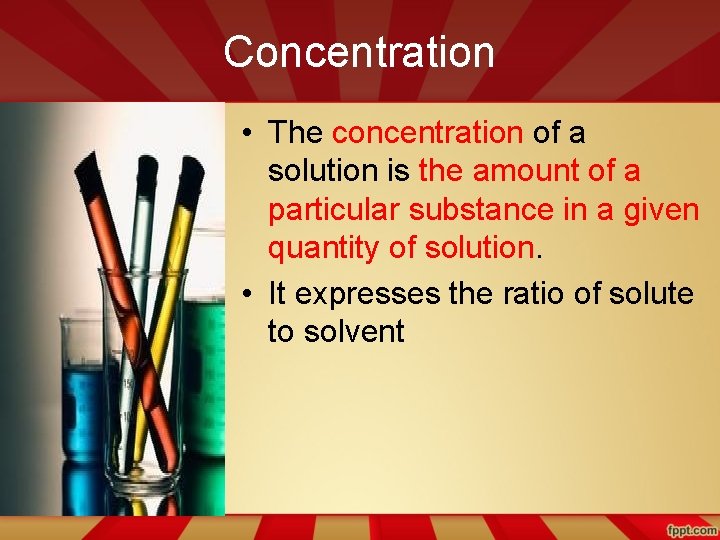 Concentration

• The concentration of a solution is the amount of a particular substance in a given quantity of solution.

• It expresses the ratio of solute to solvent

fppt.com